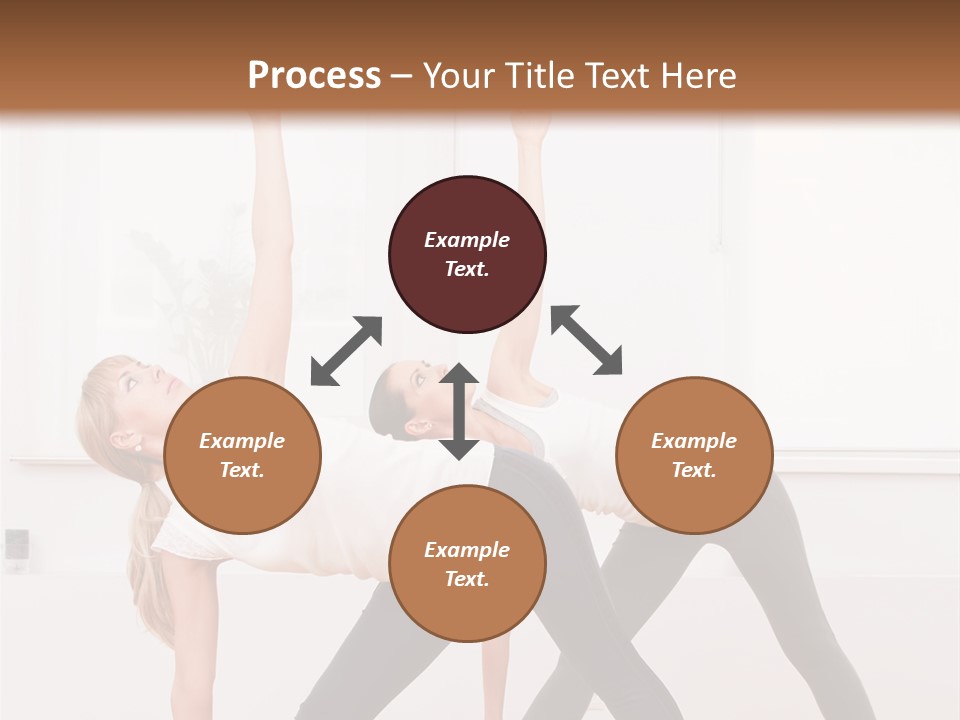 Process – Your Title Text Here

Example Text.

Example Text.

Example Text.

Example Text.